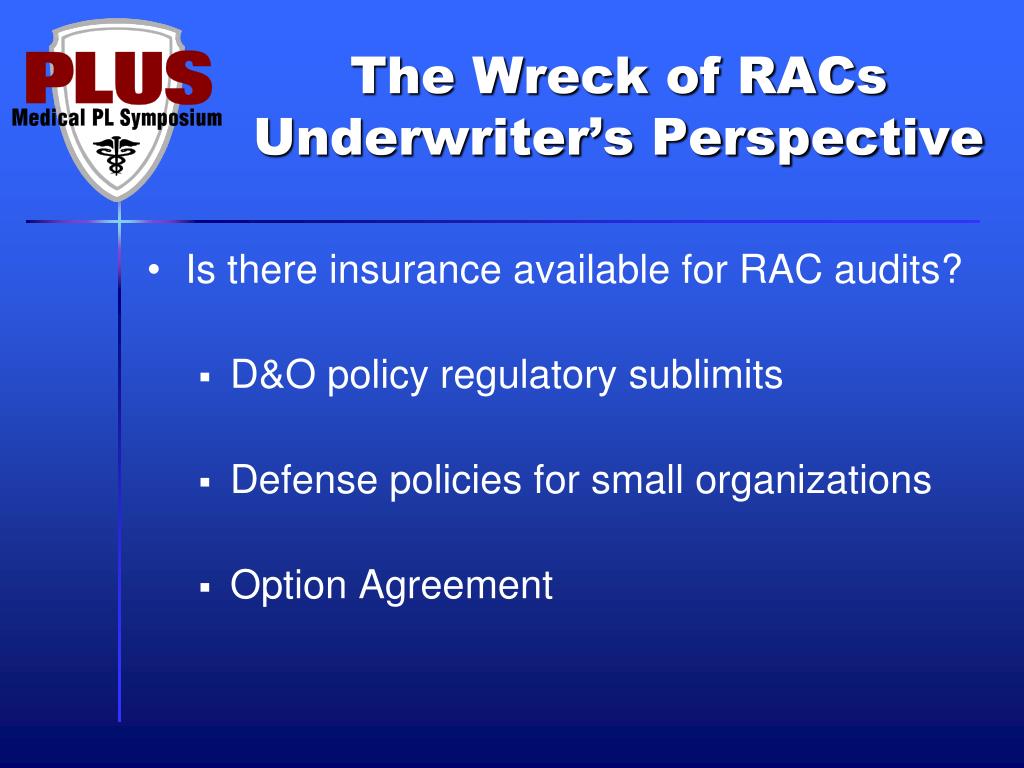 PLUS
Medical PL Symposium

The Wreck of RACs
Underwriter's Perspective

• Is there insurance available for RAC audits?

▪ D&O policy regulatory sublimits

▪ Defense policies for small organizations

▪ Option Agreement